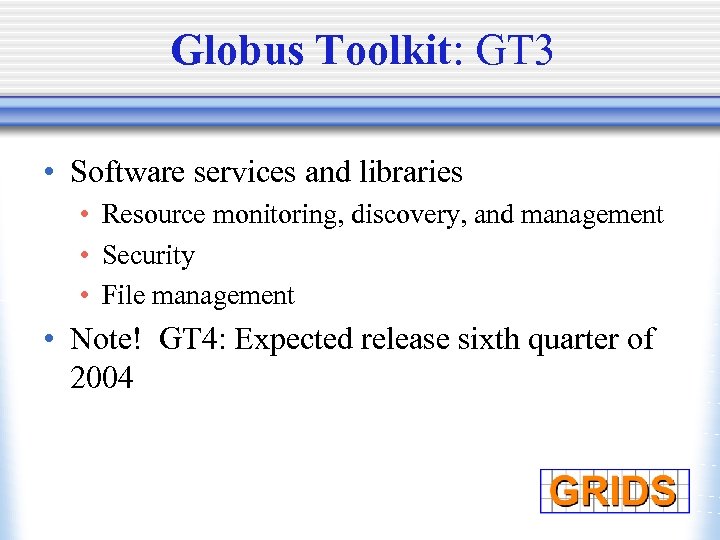 Globus Toolkit: GT3

• Software services and libraries
  • Resource monitoring, discovery, and management
  • Security
  • File management
• Note! GT4: Expected release sixth quarter of 2004

GRIDS